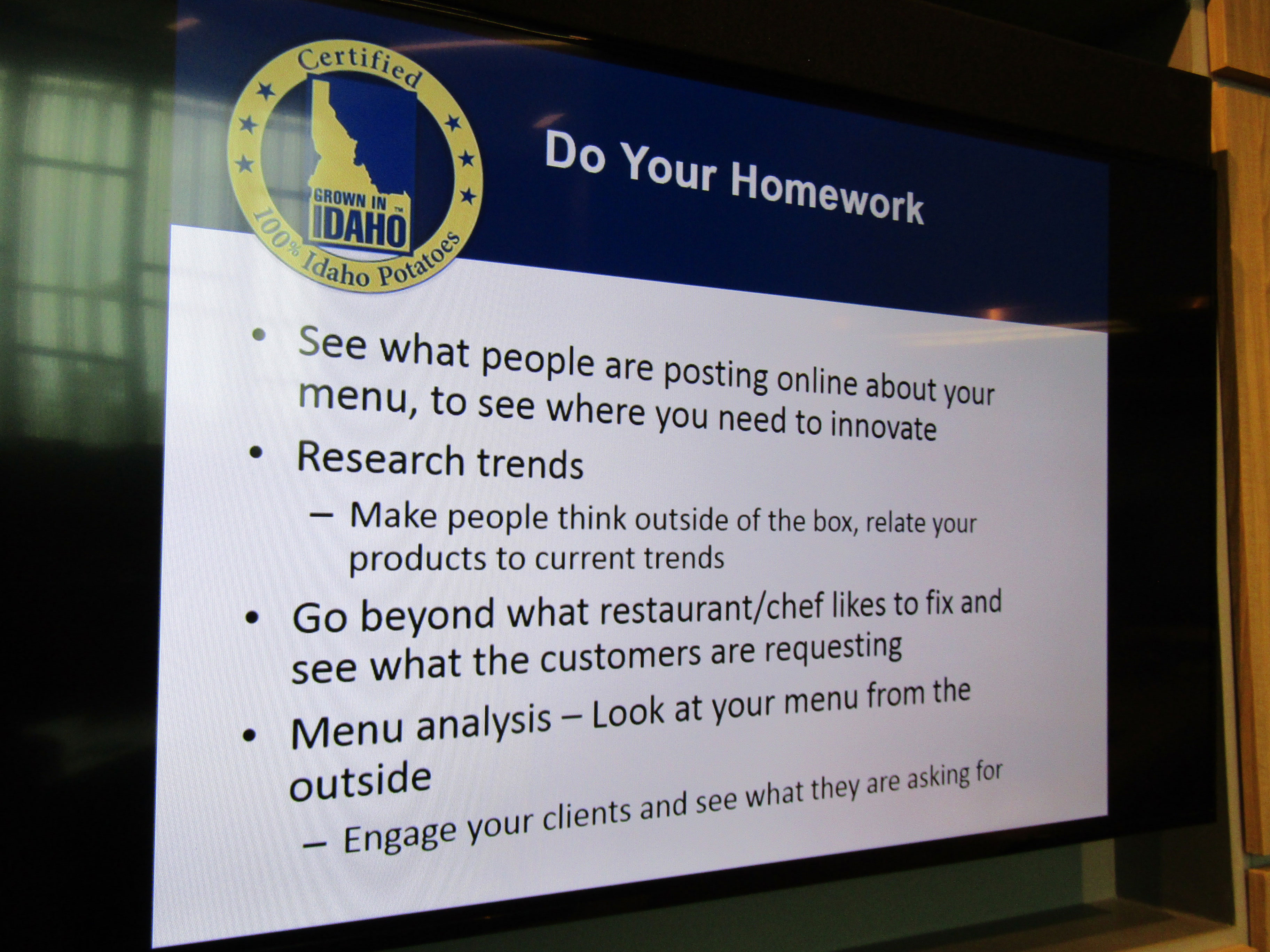 Certified
GROWN IN IDAHO™
100% Idaho Potatoes

Do Your Homework

• See what people are posting online about your menu, to see where you need to innovate
• Research trends
– Make people think outside of the box, relate your products to current trends
• Go beyond what restaurant/chef likes to fix and see what the customers are requesting
• Menu analysis – Look at your menu from the outside
– Engage your clients and see what they are asking for